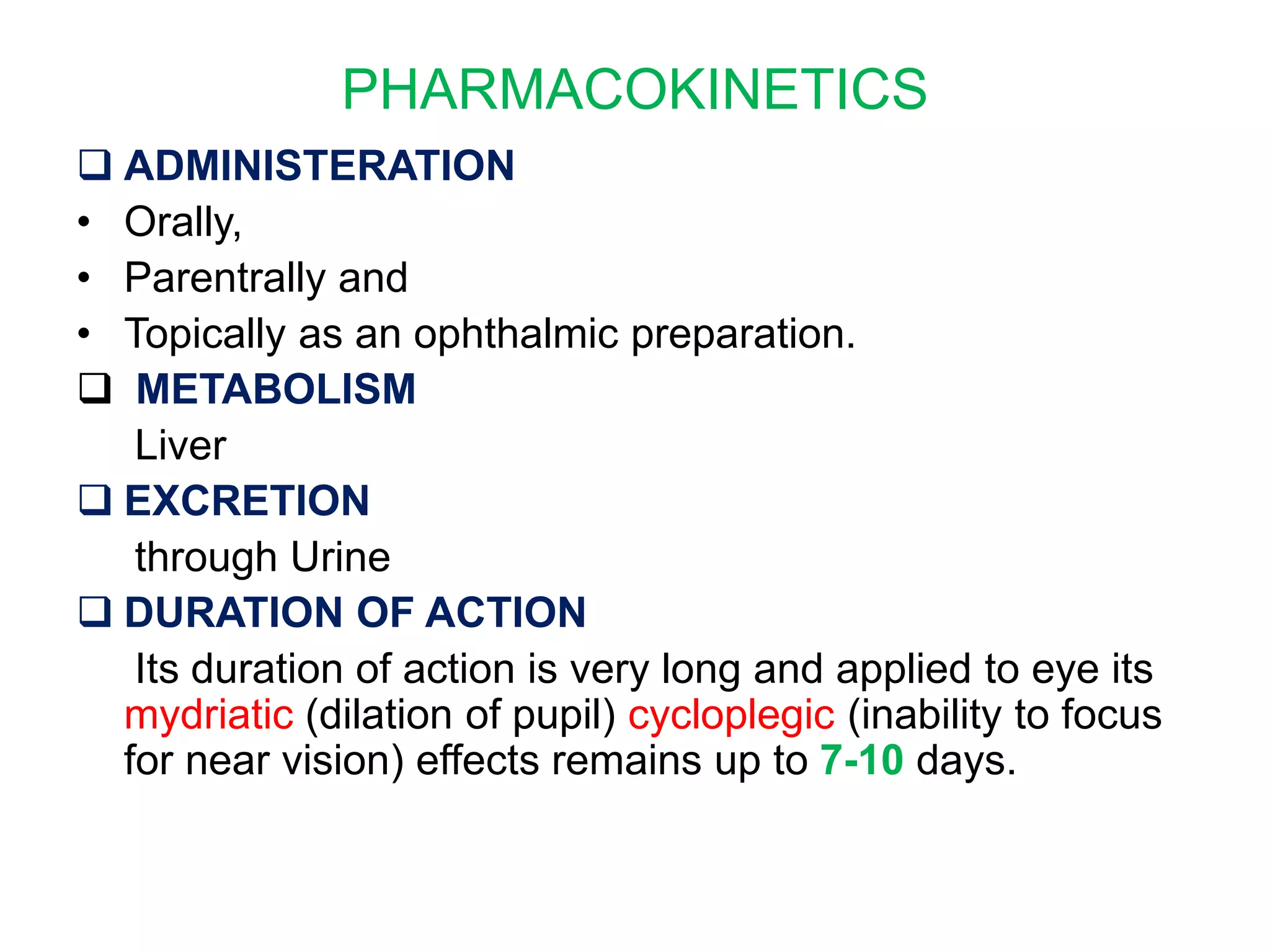 PHARMACOKINETICS

❑ ADMINISTERATION

• Orally,
• Parentrally and
• Topically as an ophthalmic preparation.

❑ METABOLISM

Liver

❑ EXCRETION

through Urine

❑ DURATION OF ACTION

Its duration of action is very long and applied to eye its mydriatic (dilation of pupil) cycloplegic (inability to focus for near vision) effects remains up to 7-10 days.